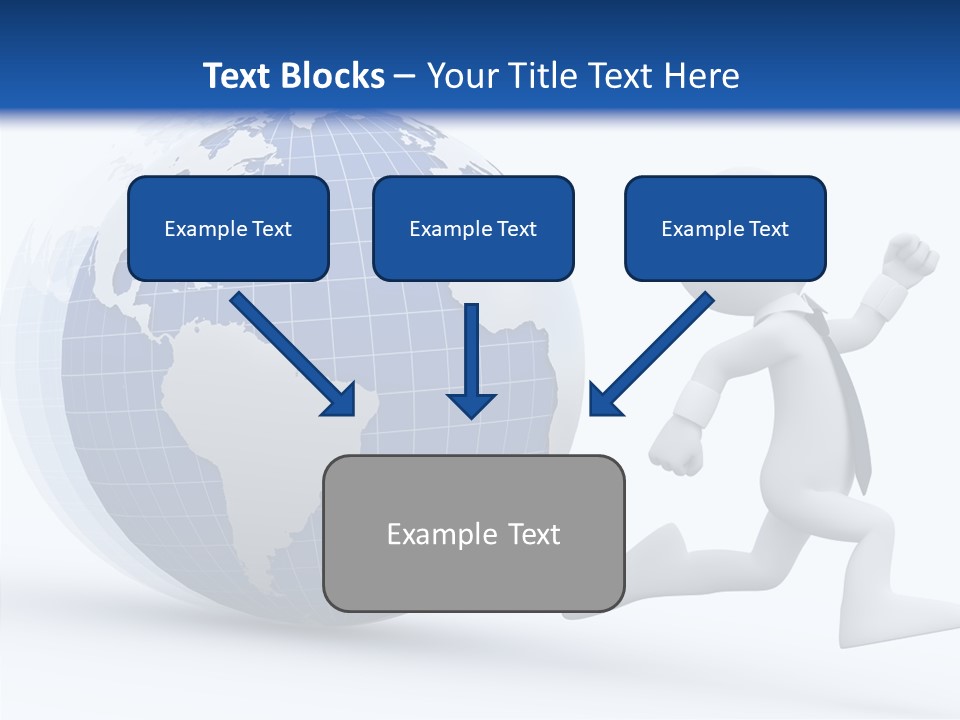 Text Blocks – Your Title Text Here

Example Text

Example Text

Example Text

Example Text